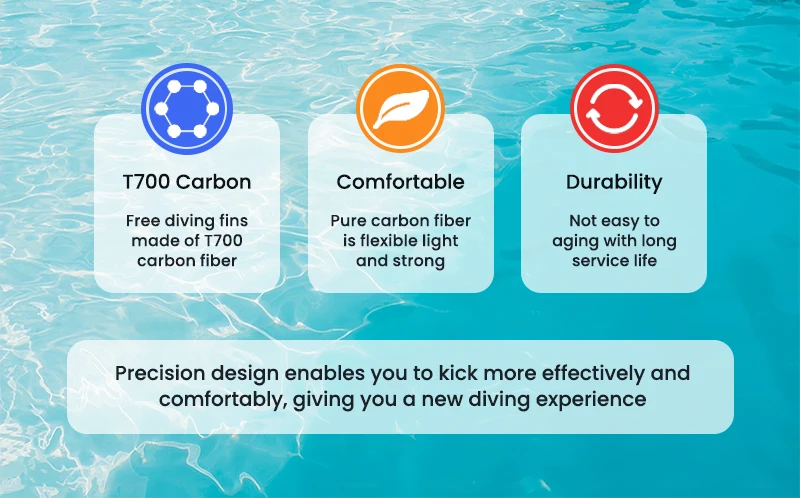 T700 Carbon

Free diving fins made of T700 carbon fiber

Comfortable

Pure carbon fiber is flexible light and strong

Durability

Not easy to aging with long service life

Precision design enables you to kick more effectively and comfortably, giving you a new diving experience